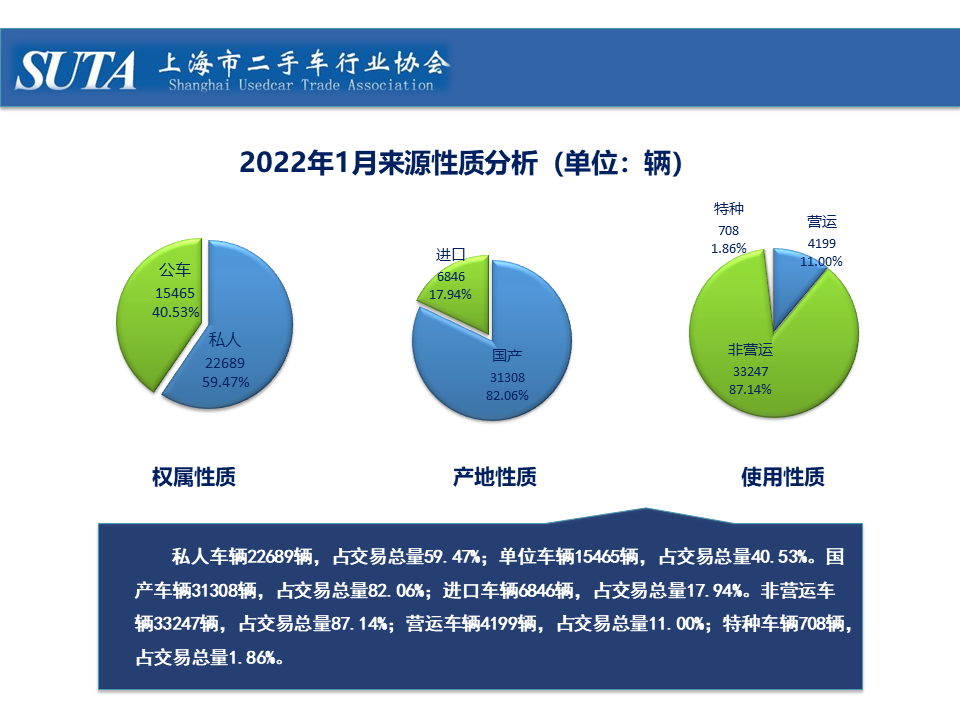 SUTA 上海市二手车行业协会
Shanghai Usedcar Trade Association

2022年1月来源性质分析（单位：辆）

公车
15465
40.53%

私人
22689
59.47%

进口
6846
17.94%

国产
31308
82.06%

特种
708
1.86%

营运
4199
11.00%

非营运
33247
87.14%

权属性质

产地性质

使用性质

私人车辆22689辆，占交易总量59.47%；单位车辆15465辆，占交易总量40.53%。国产车辆31308辆，占交易总量82.06%；进口车辆6846辆，占交易总量17.94%。非营运车辆33247辆，占交易总量87.14%；营运车辆4199辆，占交易总量11.00%；特种车辆708辆，占交易总量1.86%。